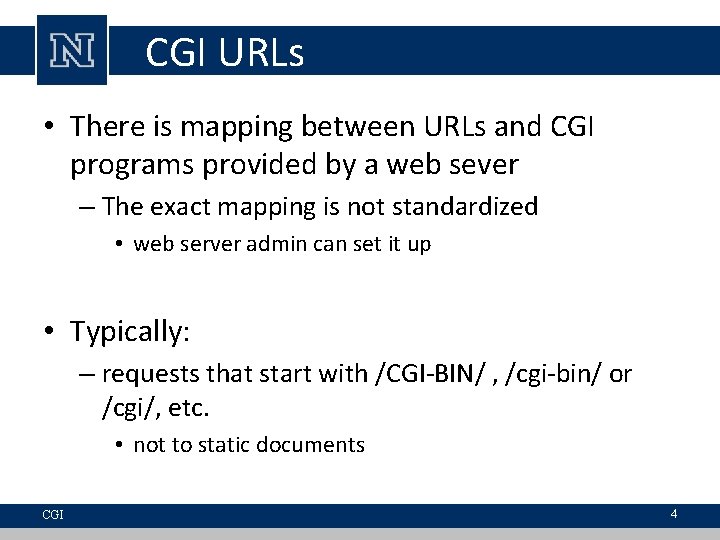 N

CGI URLs

• There is mapping between URLs and CGI programs provided by a web sever
 – The exact mapping is not standardized
  • web server admin can set it up

• Typically:
 – requests that start with /CGI-BIN/ , /cgi-bin/ or /cgi/, etc.
  • not to static documents

CGI

4